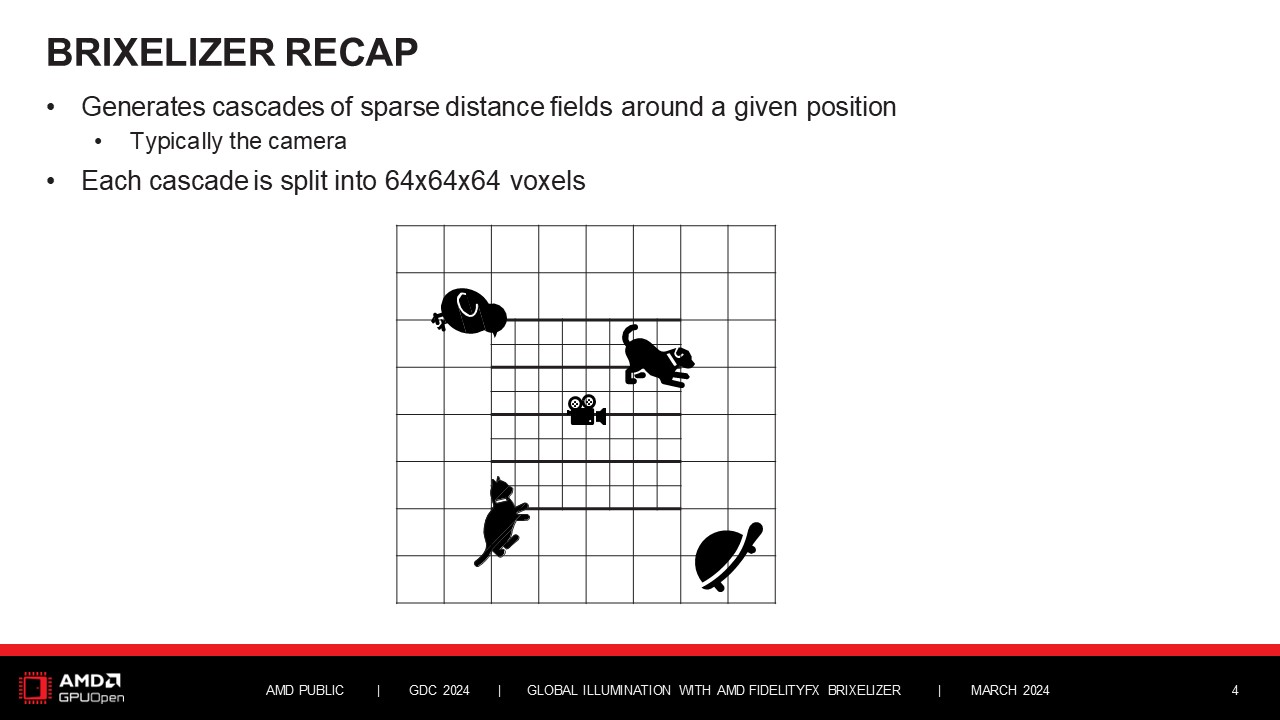 BRIXELIZER RECAP

• Generates cascades of sparse distance fields around a given position
  • Typically the camera
• Each cascade is split into 64x64x64 voxels

AMD GPUOpen

AMD PUBLIC | GDC 2024 | GLOBAL ILLUMINATION WITH AMD FIDELITYFX BRIXELIZER | MARCH 2024

4